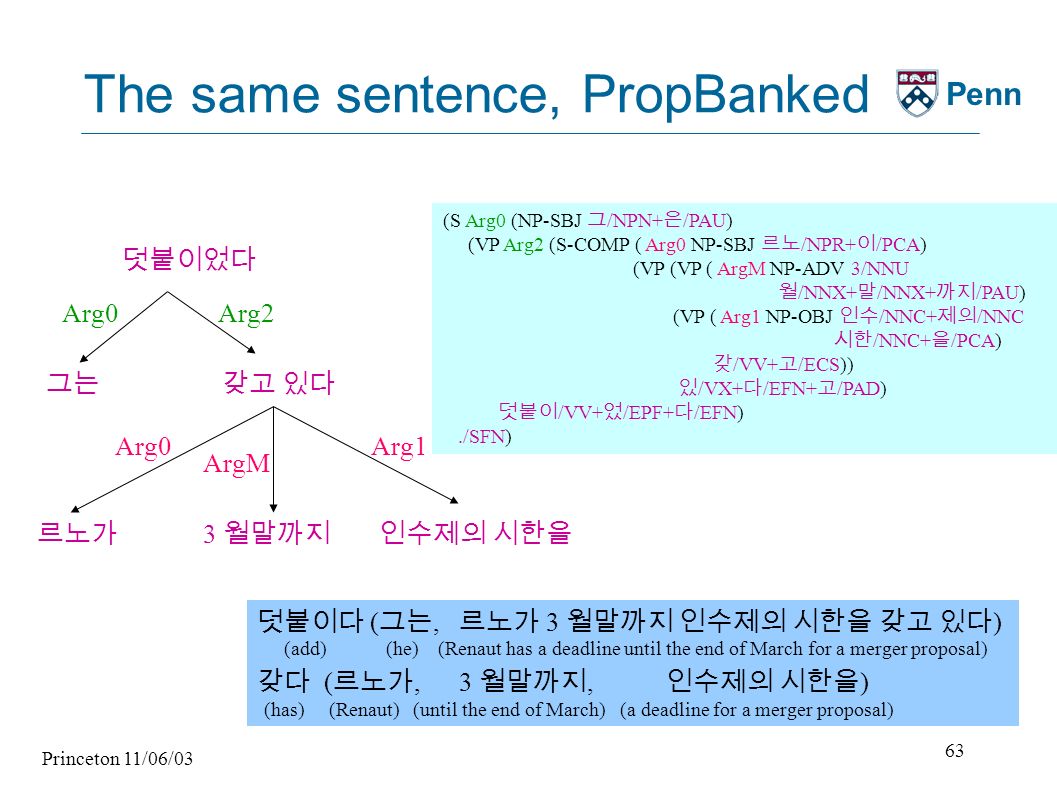 The same sentence, PropBanked

Penn

덧붙이었다

Arg0 Arg2

그는 갖고 있다

Arg0 ArgM Arg1

르노가 3 월말까지 인수제의 시한을

(S Arg0 (NP-SBJ 그/NPN+은/PAU)
(VP Arg2 (S-COMP ( Arg0 NP-SBJ 르노/NPR+이/PCA)
(VP (VP ( ArgM NP-ADV 3/NNU
월/NNX+말/NNX+까지/PAU)
(VP ( Arg1 NP-OBJ 인수/NNC+제의/NNC
시한/NNC+을/PCA)
갖/VV+고/ECS))
있/VX+다/EFN+고/PAD)
덧붙이/VV+었/EPF+다/EFN)
./SFN)

덧붙이다 (그는, 르노가 3 월말까지 인수제의 시한을 갖고 있다)
(add) (he) (Renaut has a deadline until the end of March for a merger proposal)
갖다 (르노가, 3 월말까지, 인수제의 시한을)
(has) (Renaut) (until the end of March) (a deadline for a merger proposal)

Princeton 11/06/03

63